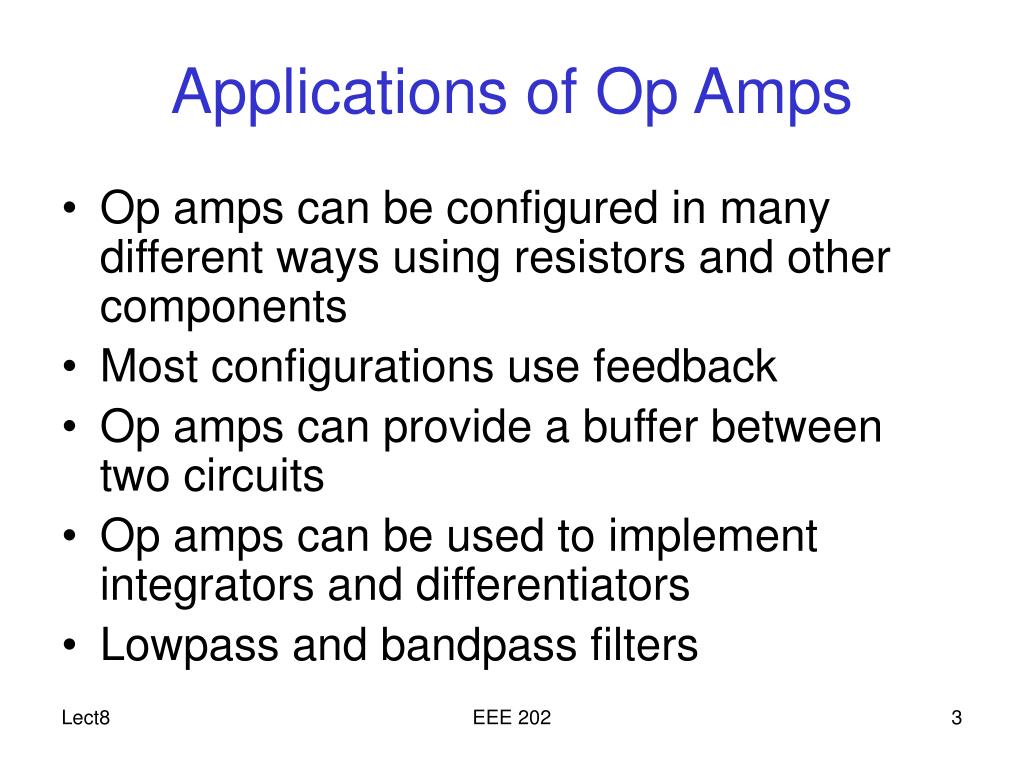 Applications of Op Amps

• Op amps can be configured in many different ways using resistors and other components
• Most configurations use feedback
• Op amps can provide a buffer between two circuits
• Op amps can be used to implement integrators and differentiators
• Lowpass and bandpass filters

Lect8

EEE 202

3